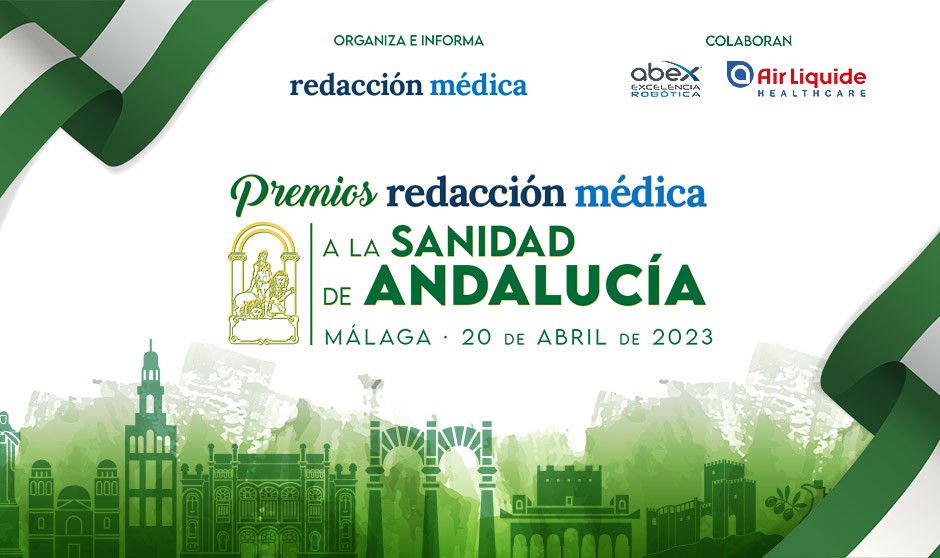 ORGANIZA E INFORMA

redacción médica

COLABORAN

abex EXCELENCIA ROBÓTICA

Air Liquide HEALTHCARE

Premios redacción médica

A LA SANIDAD DE ANDALUCÍA

MÁLAGA · 20 DE ABRIL DE 2023